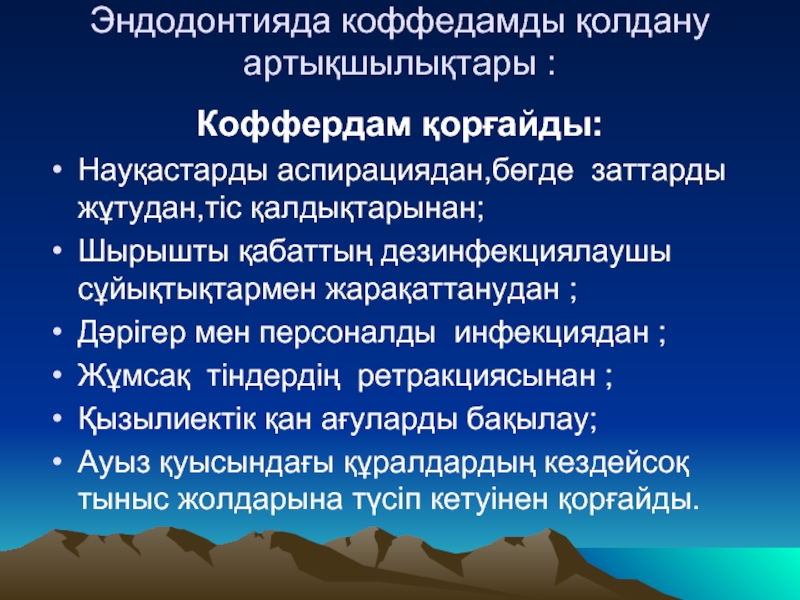 Эндодонтияда коффедамды қолдану артықшылықтары :

Коффердам қорғайды:

• Науқастарды аспирациядан,бөгде заттарды жұтудан,тіс қалдықтарынан;
• Шырышты қабаттың дезинфекциялаушы сұйықтықтармен жарақаттанудан ;
• Дәрігер мен персоналды инфекциядан ;
• Жұмсақ тіндердің ретракциясынан ;
• Қызылиектік қан ағуларды бақылау;
• Ауыз қуысындағы құралдардың кездейсоқ тыныс жолдарына түсіп кетуінен қорғайды.